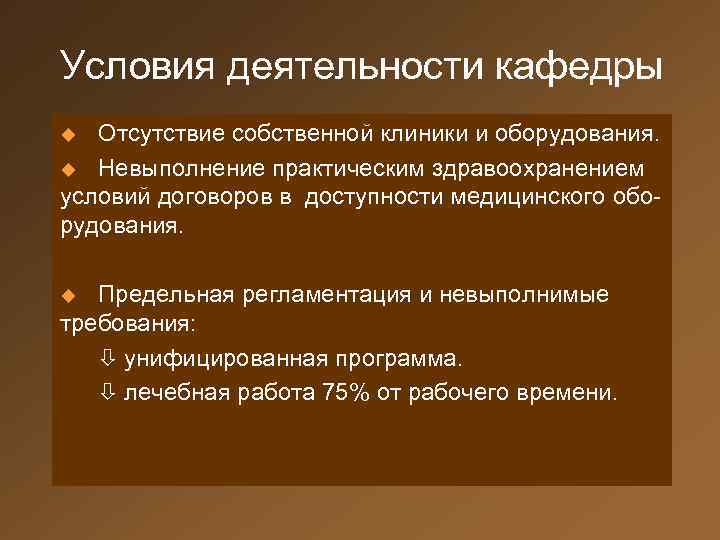 Условия деятельности кафедры

◆ Отсутствие собственной клиники и оборудования.

◆ Невыполнение практическим здравоохранением условий договоров в доступности медицинского оборудования.

◆ Предельная регламентация и невыполнимые требования:

⇩ унифицированная программа.

⇩ лечебная работа 75% от рабочего времени.